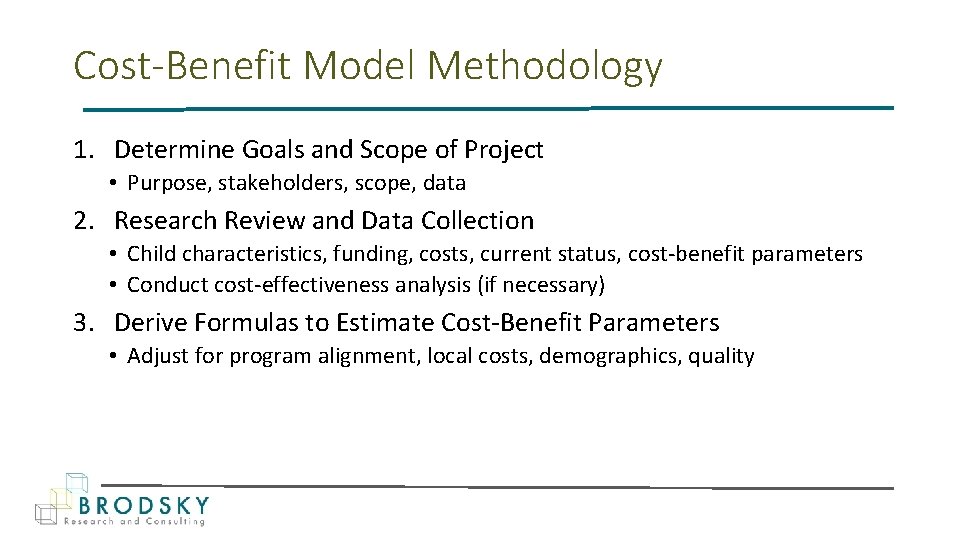 Cost-Benefit Model Methodology

1. Determine Goals and Scope of Project
• Purpose, stakeholders, scope, data

2. Research Review and Data Collection
• Child characteristics, funding, costs, current status, cost-benefit parameters
• Conduct cost-effectiveness analysis (if necessary)

3. Derive Formulas to Estimate Cost-Benefit Parameters
• Adjust for program alignment, local costs, demographics, quality

BRODSKY
Research and Consulting